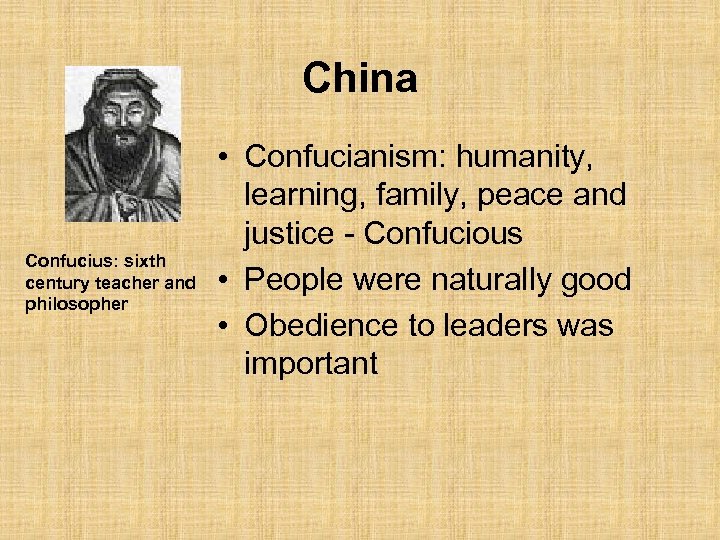 China

Confucius: sixth century teacher and philosopher

• Confucianism: humanity, learning, family, peace and justice - Confucious
• People were naturally good
• Obedience to leaders was important